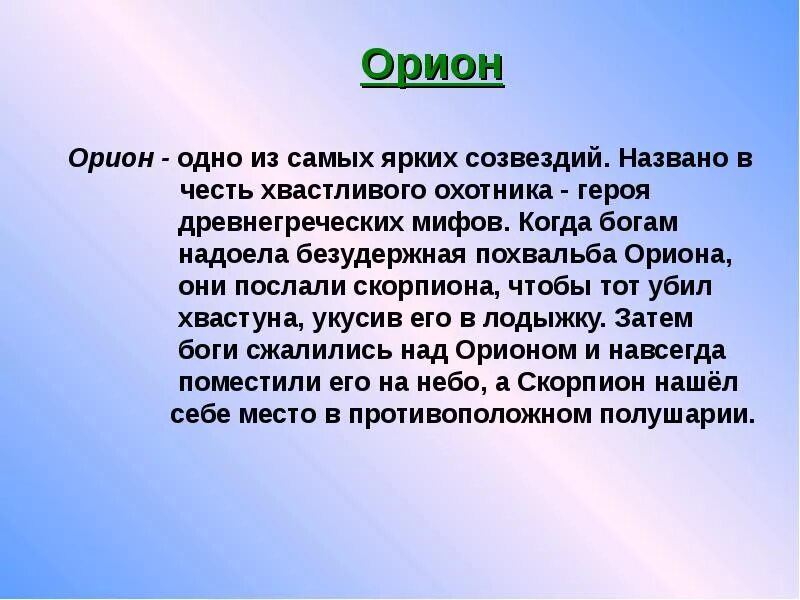 Орион

Орион - одно из самых ярких созвездий. Названо в честь хвастливого охотника - героя древнегреческих мифов. Когда богам надоела безудержная похвальба Ориона, они послали скорпиона, чтобы тот убил хвастуна, укусив его в лодыжку. Затем боги сжалились над Орионом и навсегда поместили его на небо, а Скорпион нашёл себе место в противоположном полушарии.